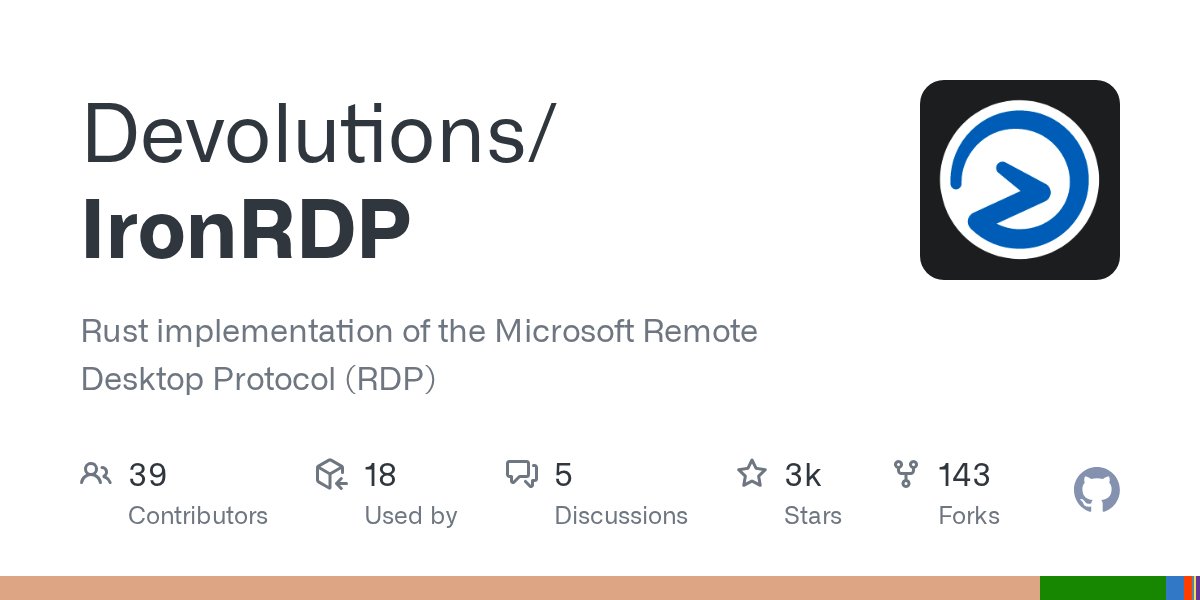 Devolutions/
IronRDP

Rust implementation of the Microsoft Remote Desktop Protocol (RDP)

39
Contributors

18
Used by

5
Discussions

3k
Stars

143
Forks